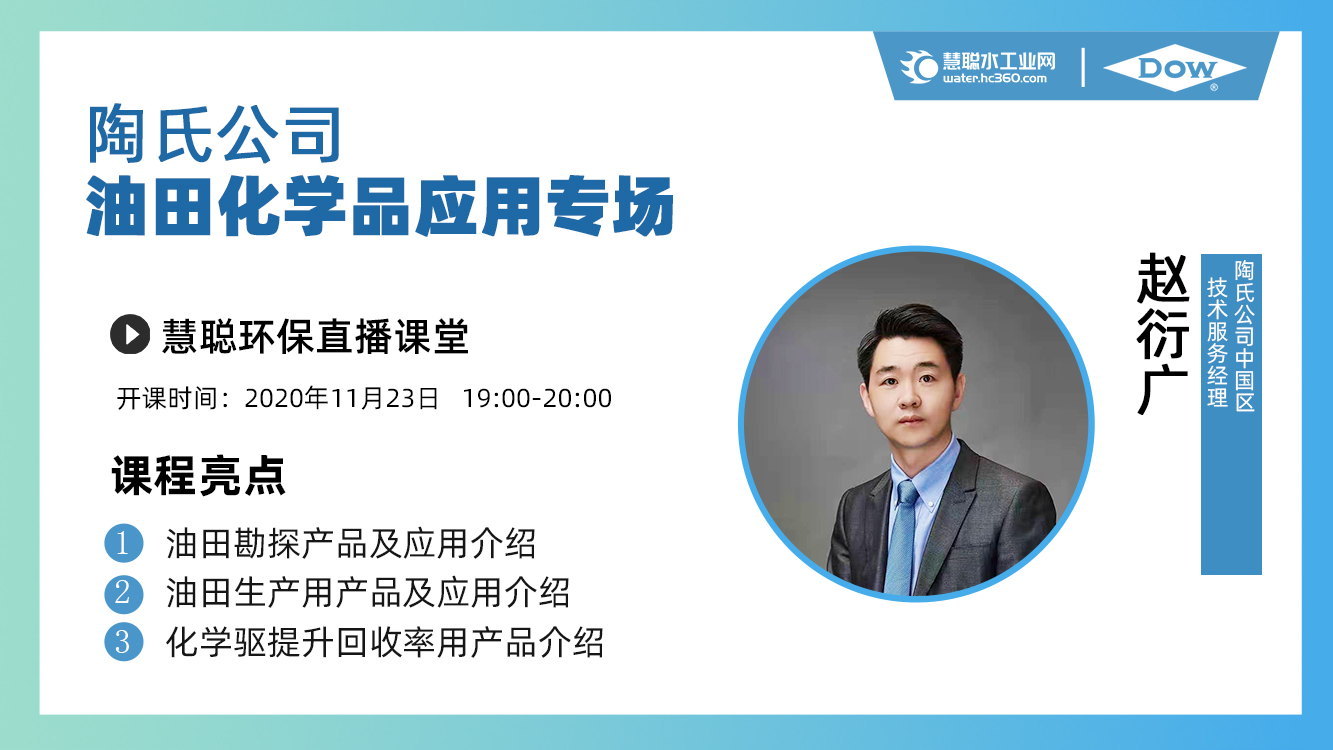 慧聪水工业网
water.hc360.com
DOW

陶氏公司
油田化学品应用专场

慧聪环保直播课堂

开课时间：2020年11月23日 19:00-20:00

课程亮点

1 油田勘探产品及应用介绍
2 油田生产用产品及应用介绍
3 化学驱提升回收率用产品介绍

赵衍广

陶氏公司中国区
技术服务经理